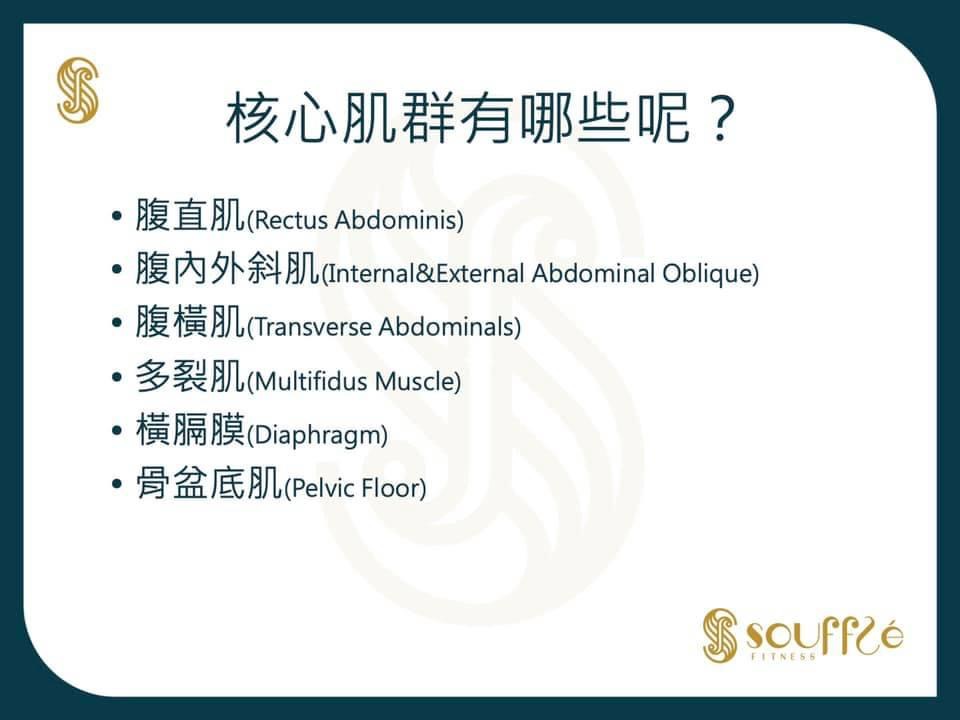 核心肌群有哪些呢？

• 腹直肌(Rectus Abdominis)
• 腹內外斜肌(Internal&External Abdominal Oblique)
• 腹橫肌(Transverse Abdominals)
• 多裂肌(Multifidus Muscle)
• 橫膈膜(Diaphragm)
• 骨盆底肌(Pelvic Floor)

soufflé
FITNESS